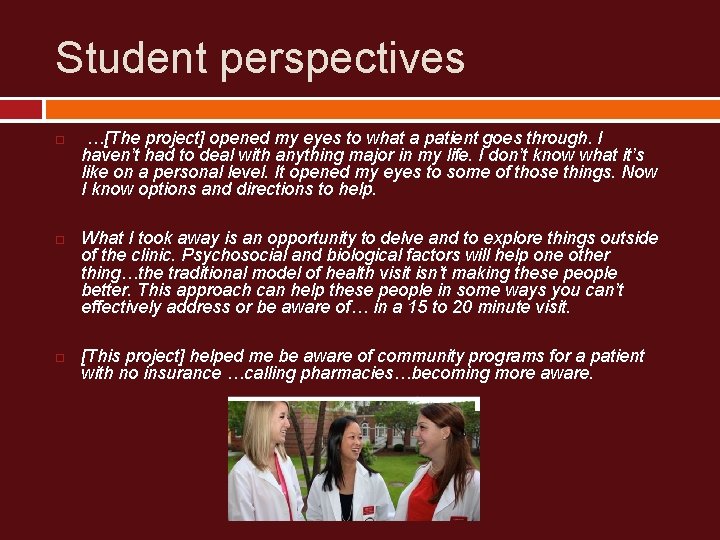 Student perspectives

…[The project] opened my eyes to what a patient goes through. I haven't had to deal with anything major in my life. I don't know what it's like on a personal level. It opened my eyes to some of those things. Now I know options and directions to help.

What I took away is an opportunity to delve and to explore things outside of the clinic. Psychosocial and biological factors will help one other thing…the traditional model of health visit isn't making these people better. This approach can help these people in some ways you can't effectively address or be aware of… in a 15 to 20 minute visit.

[This project] helped me be aware of community programs for a patient with no insurance …calling pharmacies…becoming more aware.